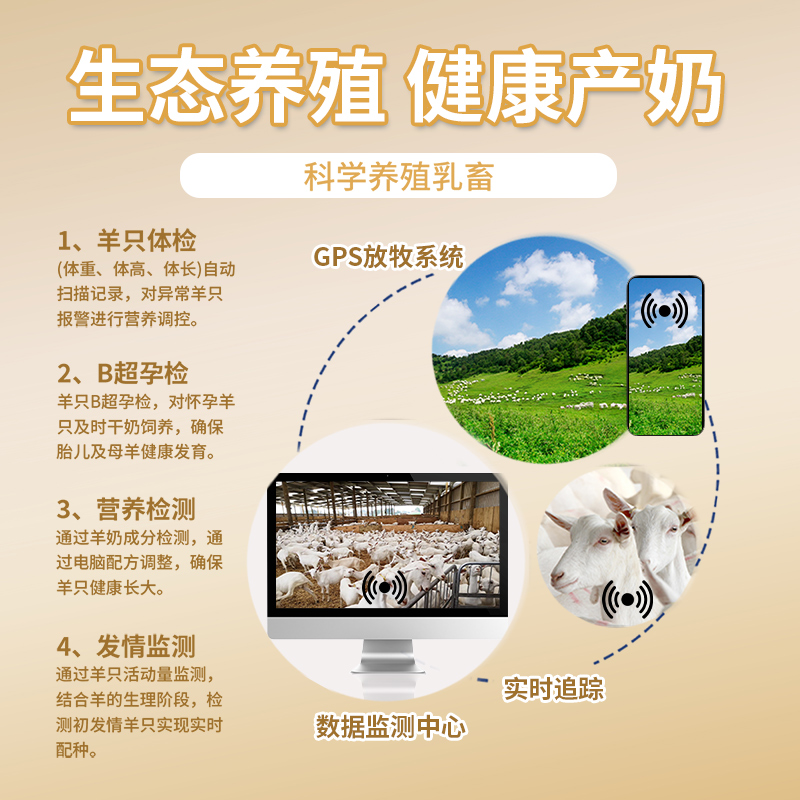 生态养殖 健康产奶

科学养殖乳畜

1、羊只体检
(体重、体高、体长)自动扫描记录，对异常羊只报警进行营养调控。

2、B超孕检
羊只B超孕检，对怀孕羊只及时干奶饲养，确保胎儿及母羊健康发育。

3、营养检测
通过羊奶成分检测，通过电脑配方调整，确保羊只健康长大。

4、发情监测
通过羊只活动量监测，结合羊的生理阶段，检测初发情羊只实现实时配种。

GPS放牧系统

实时追踪

数据监测中心